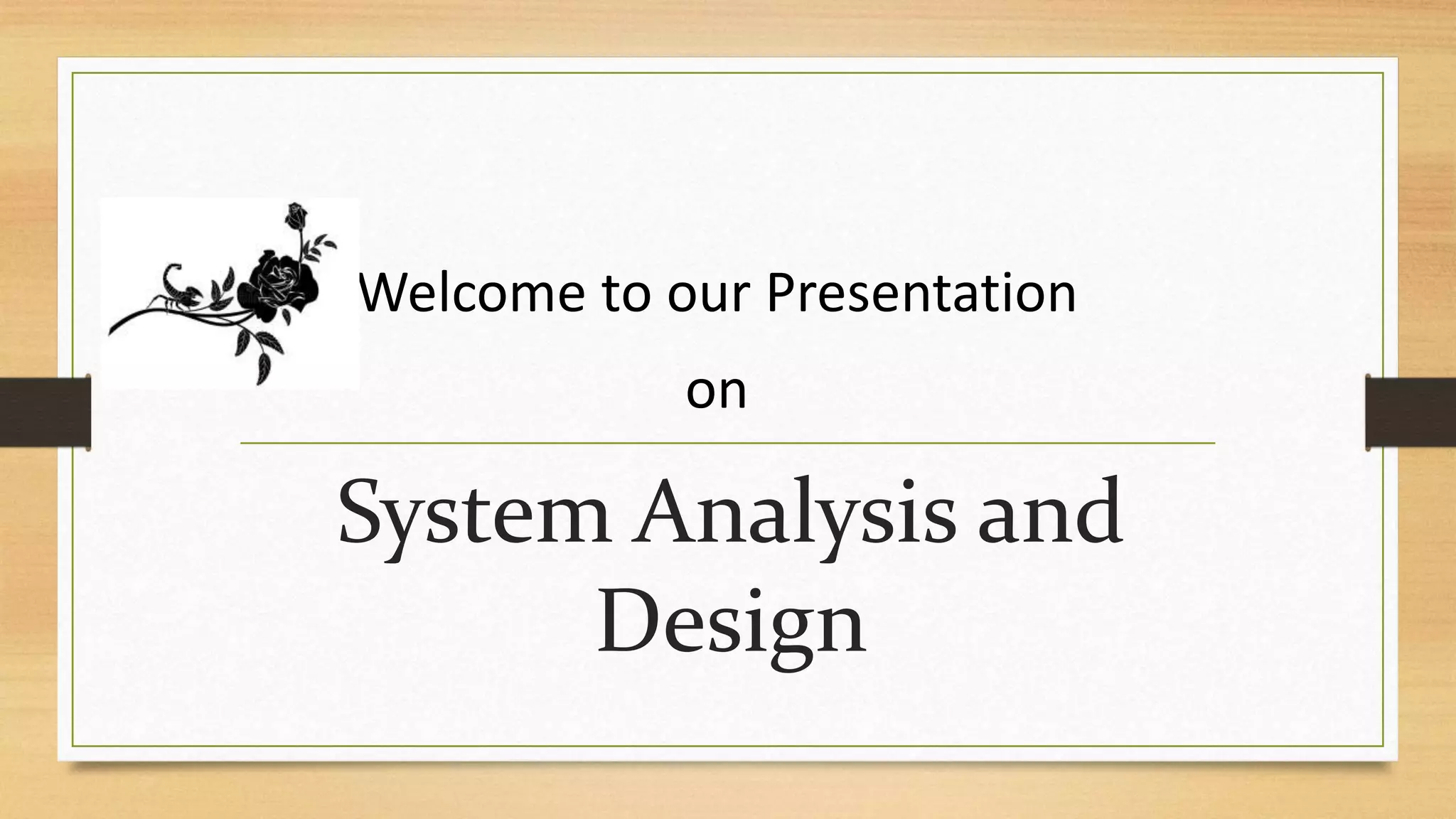 Welcome to our Presentation

on

System Analysis and Design